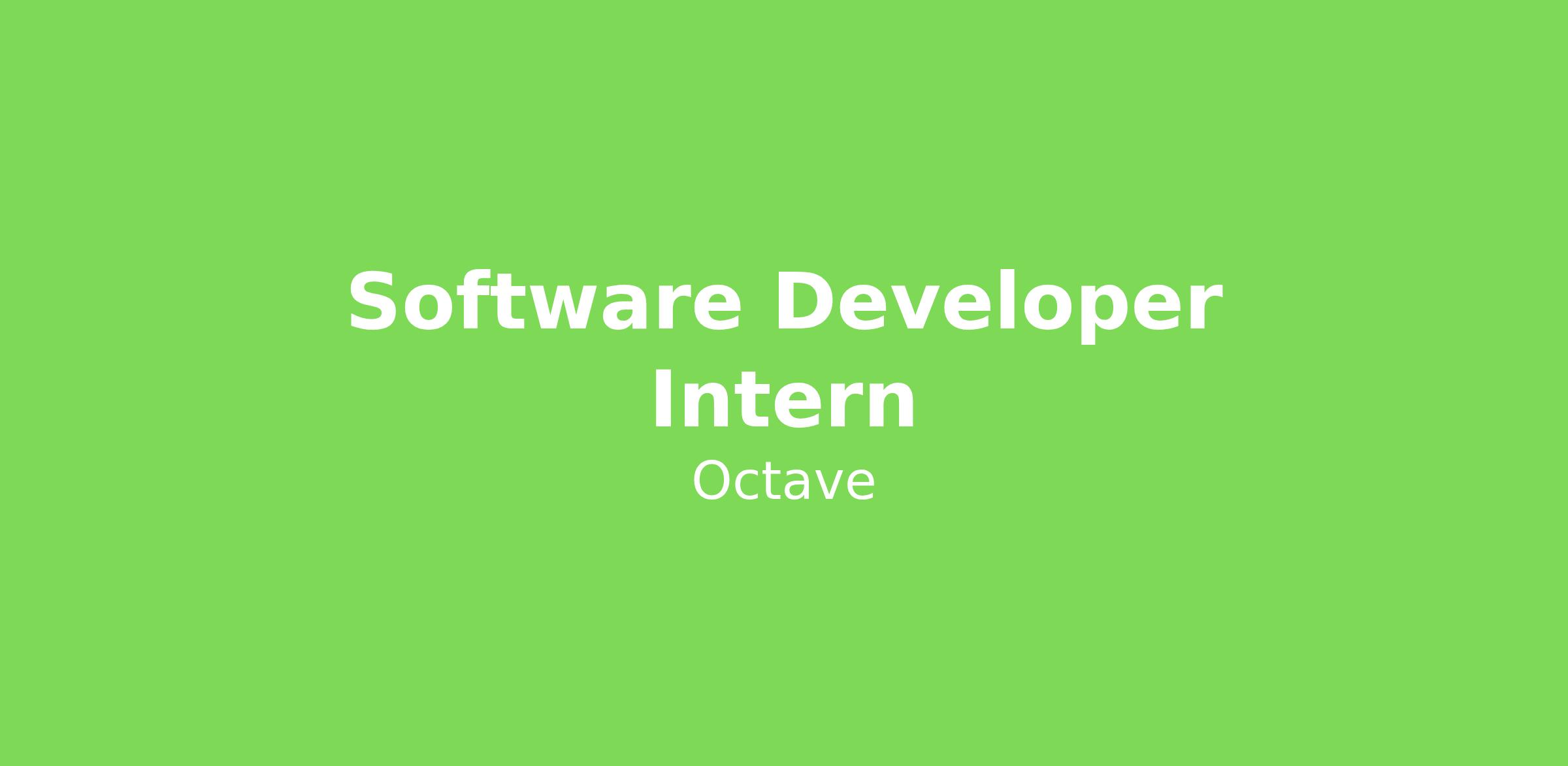 Software Developer Intern

Octave